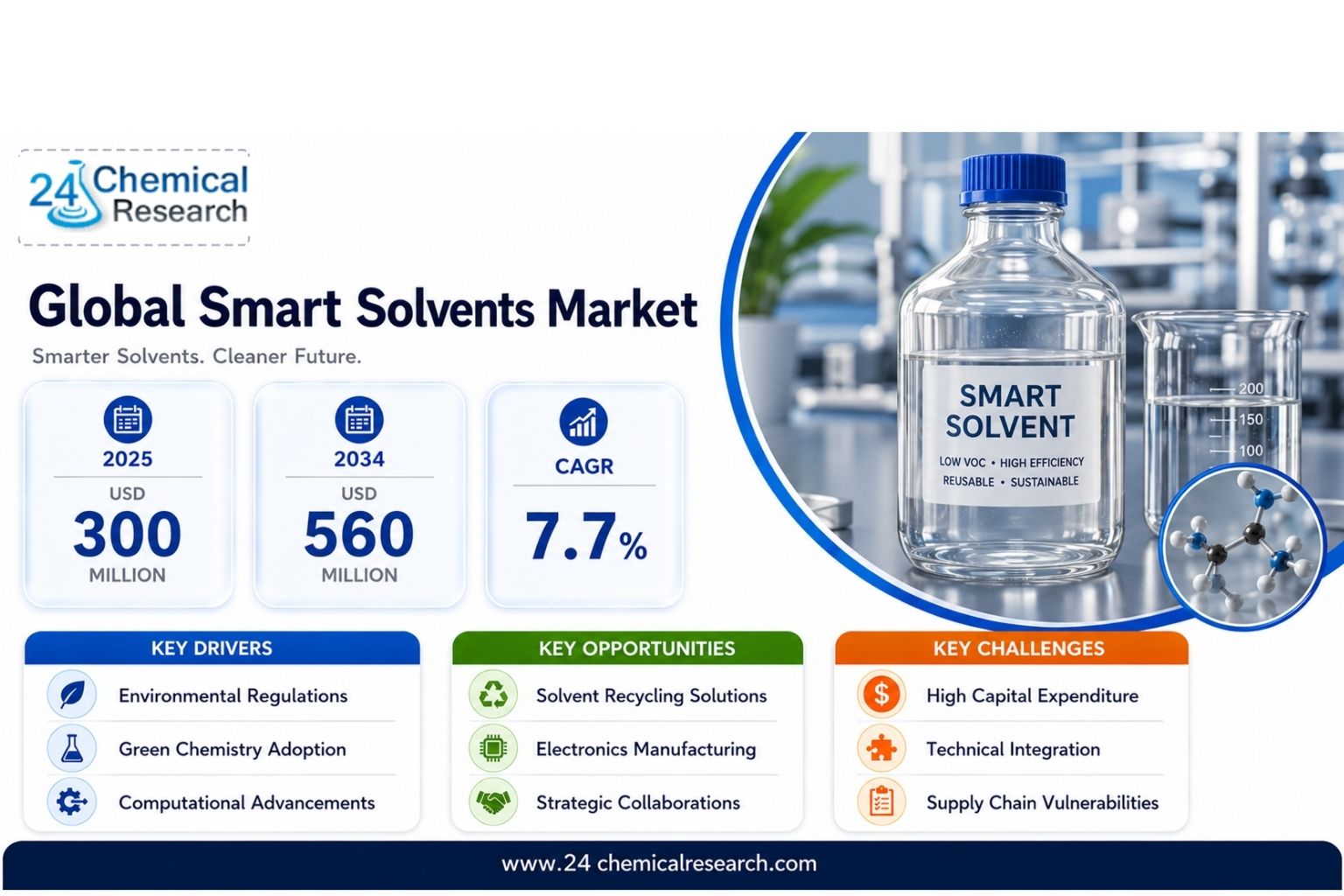 24 Chemical Research

Global Smart Solvents Market

Smarter Solvents. Cleaner Future.

2025
USD
300
MILLION

2034
USD
560
MILLION

CAGR
7.7%

SMART SOLVENT
LOW VOC • HIGH EFFICIENCY
REUSABLE • SUSTAINABLE

200
150
100

KEY DRIVERS
Environmental Regulations
Green Chemistry Adoption
Computational Advancements

KEY OPPORTUNITIES
Solvent Recycling Solutions
Electronics Manufacturing
Strategic Collaborations

KEY CHALLENGES
High Capital Expenditure
Technical Integration
Supply Chain Vulnerabilities

www.24 chemicalresearch.com